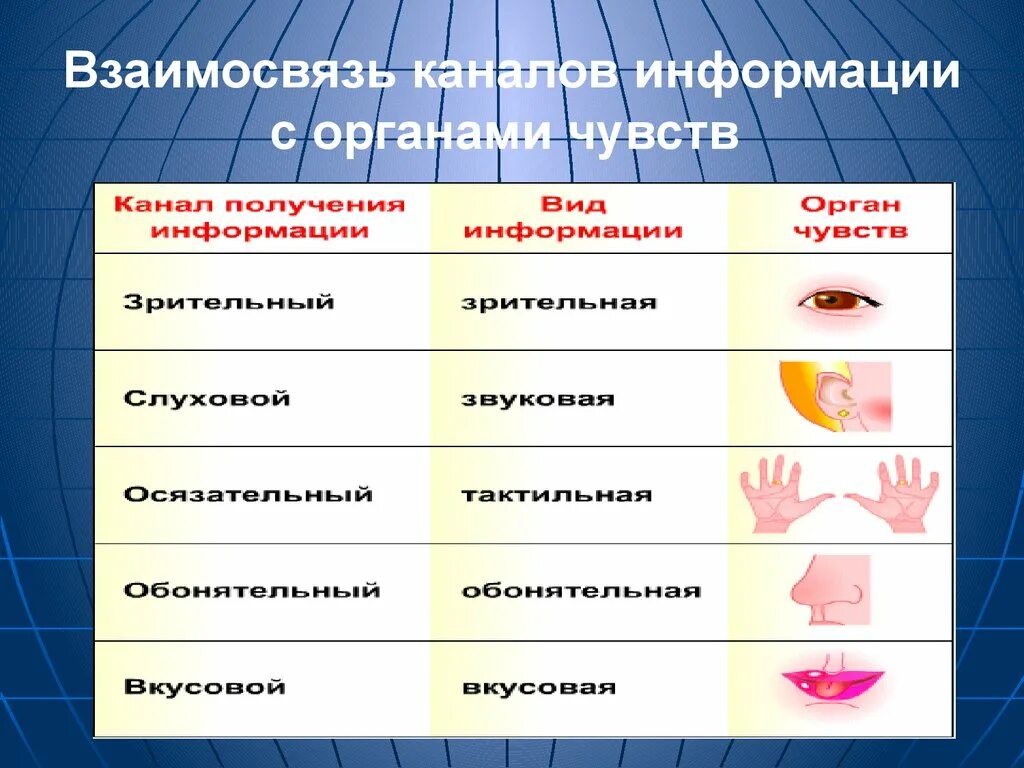 Взаимосвязь каналов информации с органами чувств

| Канал получения информации | Вид информации | Орган чувств |
|---|---|---|
| Зрительный | зрительная | |
| Слуховой | звуковая | |
| Осязательный | тактильная | |
| Обонятельный | обонятельная | |
| Вкусовой | вкусовая | |